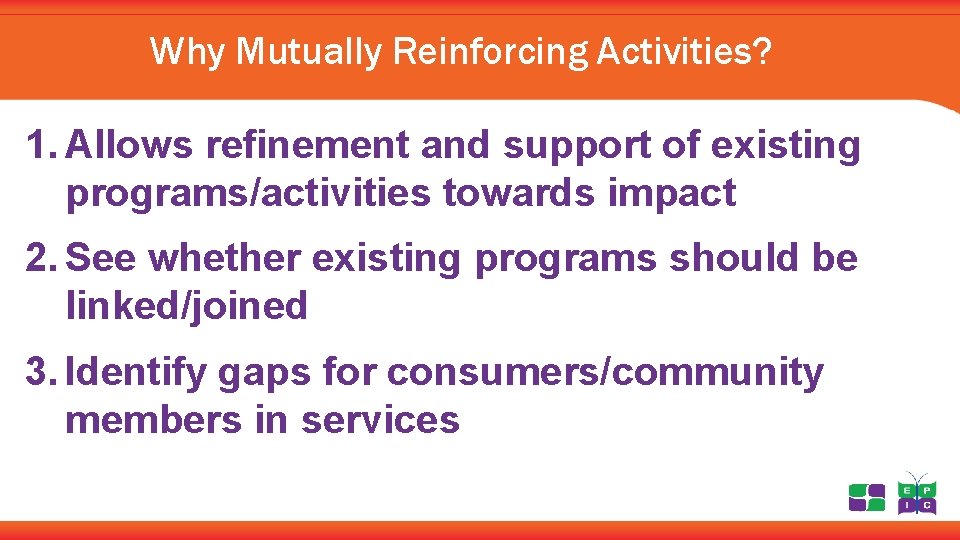 Why Mutually Reinforcing Activities?

1. Allows refinement and support of existing programs/activities towards impact

2. See whether existing programs should be linked/joined

3. Identify gaps for consumers/community members in services

E P
I C